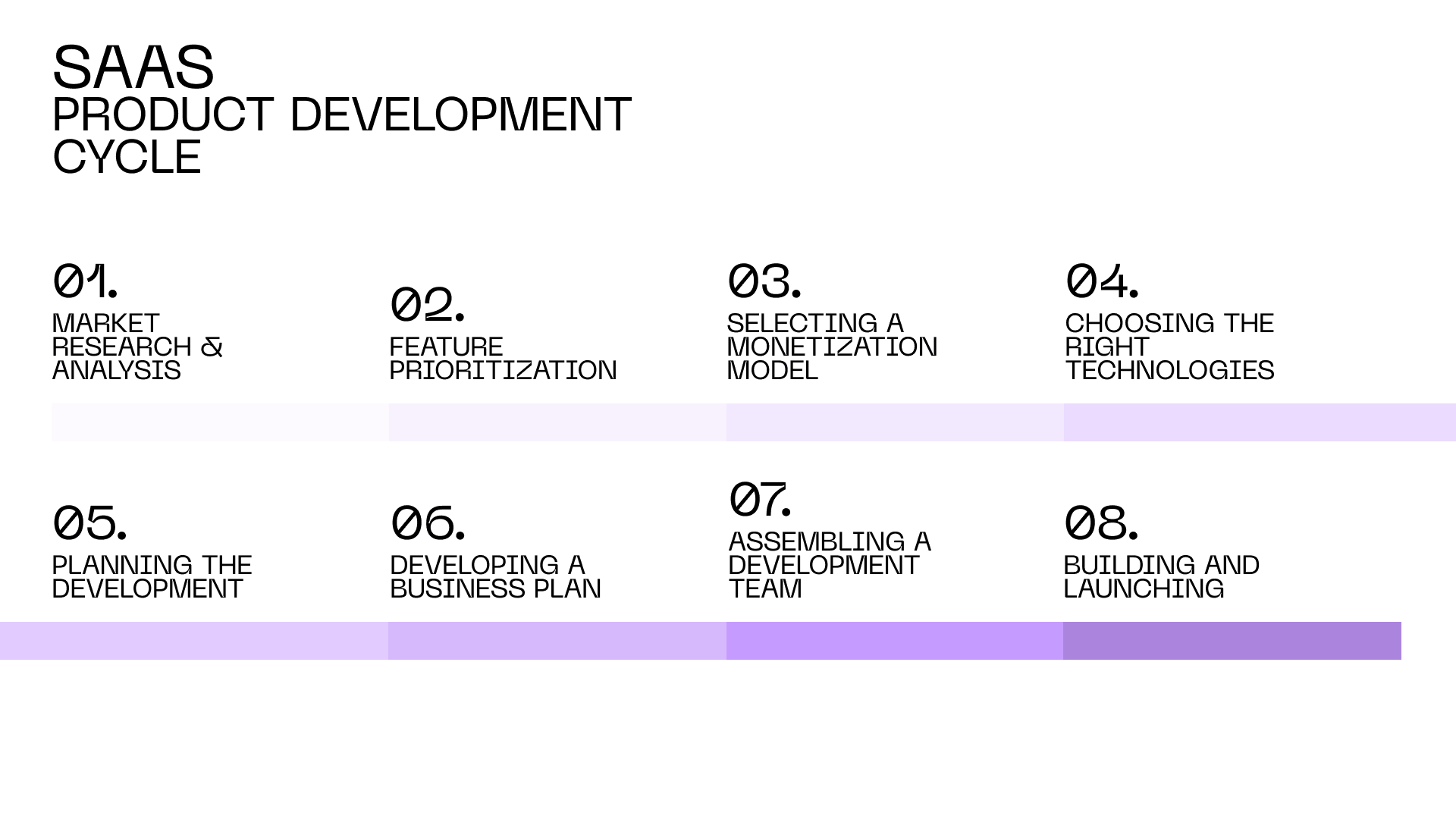 SAAS
PRODUCT DEVELOPMENT CYCLE

01.
MARKET RESEARCH & ANALYSIS

02.
FEATURE PRIORITIZATION

03.
SELECTING A MONETIZATION MODEL

04.
CHOOSING THE RIGHT TECHNOLOGIES

05.
PLANNING THE DEVELOPMENT

06.
DEVELOPING A BUSINESS PLAN

07.
ASSEMBLING A DEVELOPMENT TEAM

08.
BUILDING AND LAUNCHING